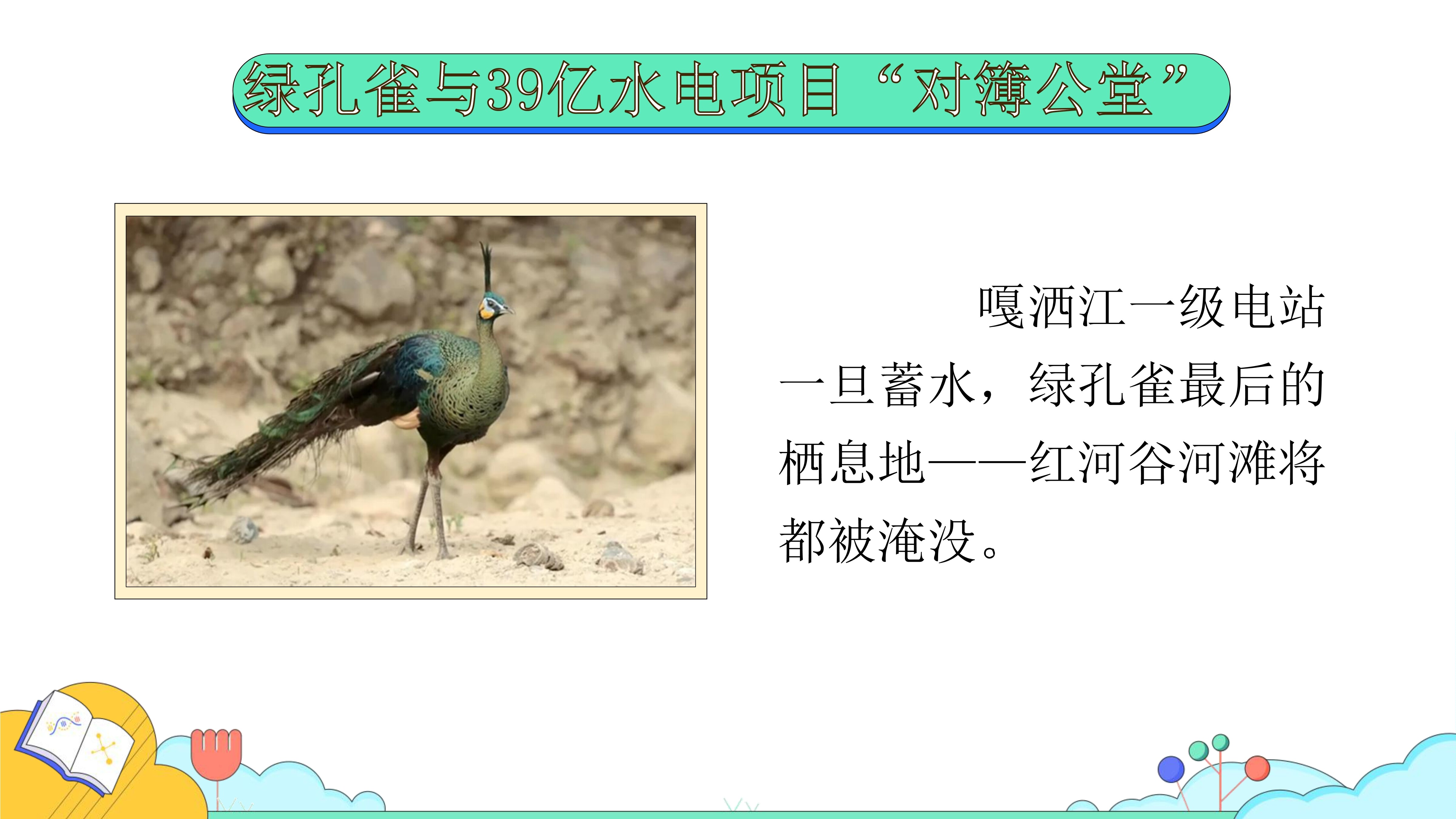 绿孔雀与39亿水电项目“对簿公堂”

嘎洒江一级电站一旦蓄水，绿孔雀最后的栖息地——红河谷河滩将都被淹没。